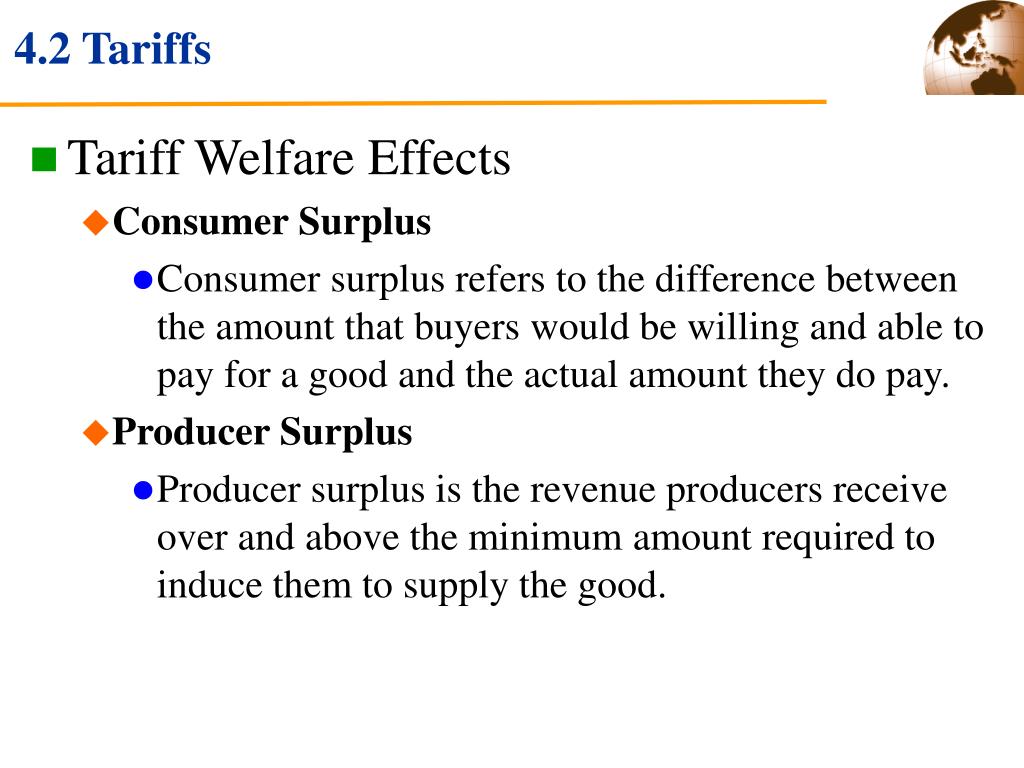 4.2 Tariffs

Tariff Welfare Effects

Consumer Surplus

Consumer surplus refers to the difference between the amount that buyers would be willing and able to pay for a good and the actual amount they do pay.

Producer Surplus

Producer surplus is the revenue producers receive over and above the minimum amount required to induce them to supply the good.